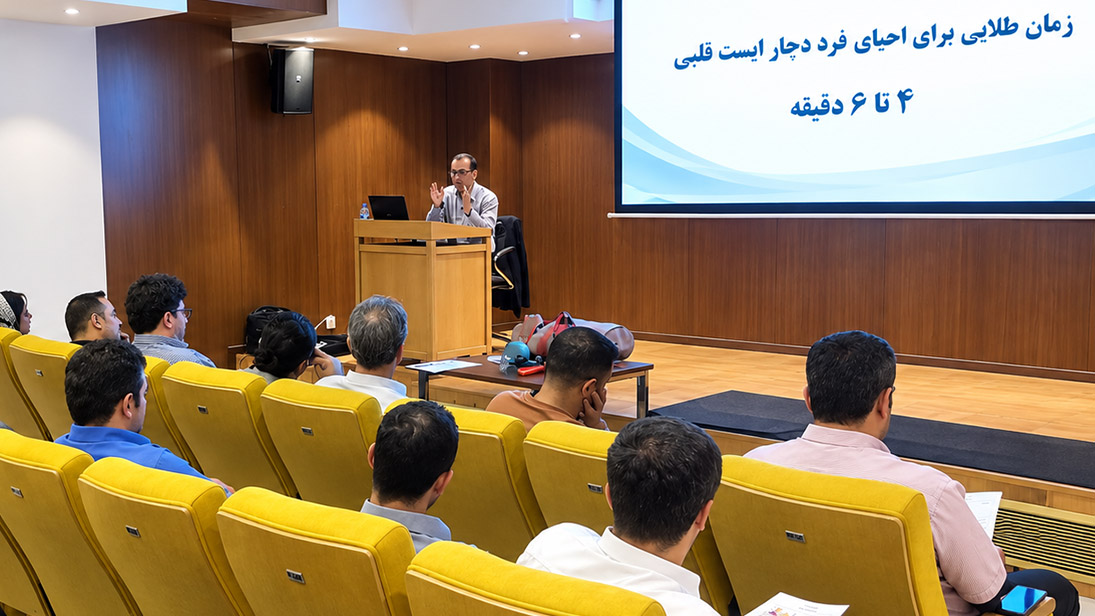 زمان طلایی برای احیای فرد دچار ایست قلبی

۴ تا ۶ دقیقه